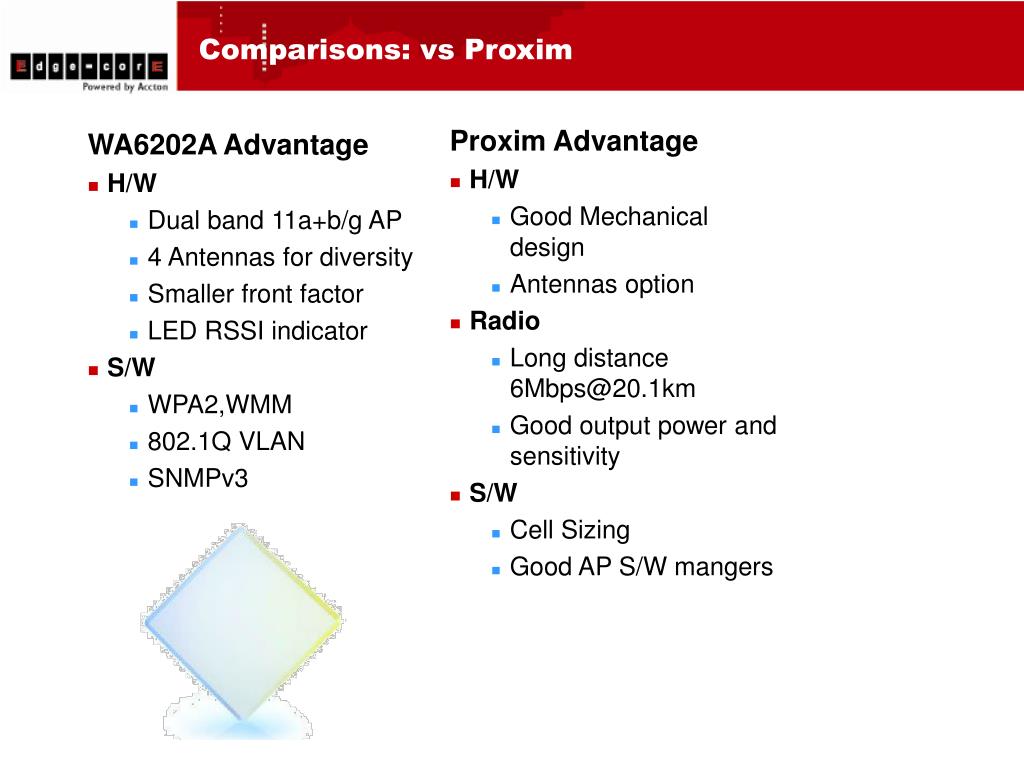 Edge-corE
Powered by Accton

Comparisons: vs Proxim

WA6202A Advantage
- H/W
  - Dual band 11a+b/g AP
  - 4 Antennas for diversity
  - Smaller front factor
  - LED RSSI indicator
- S/W
  - WPA2,WMM
  - 802.1Q VLAN
  - SNMPv3

Proxim Advantage
- H/W
  - Good Mechanical design
  - Antennas option
- Radio
  - Long distance 6Mbps@20.1km
  - Good output power and sensitivity
- S/W
  - Cell Sizing
  - Good AP S/W mangers